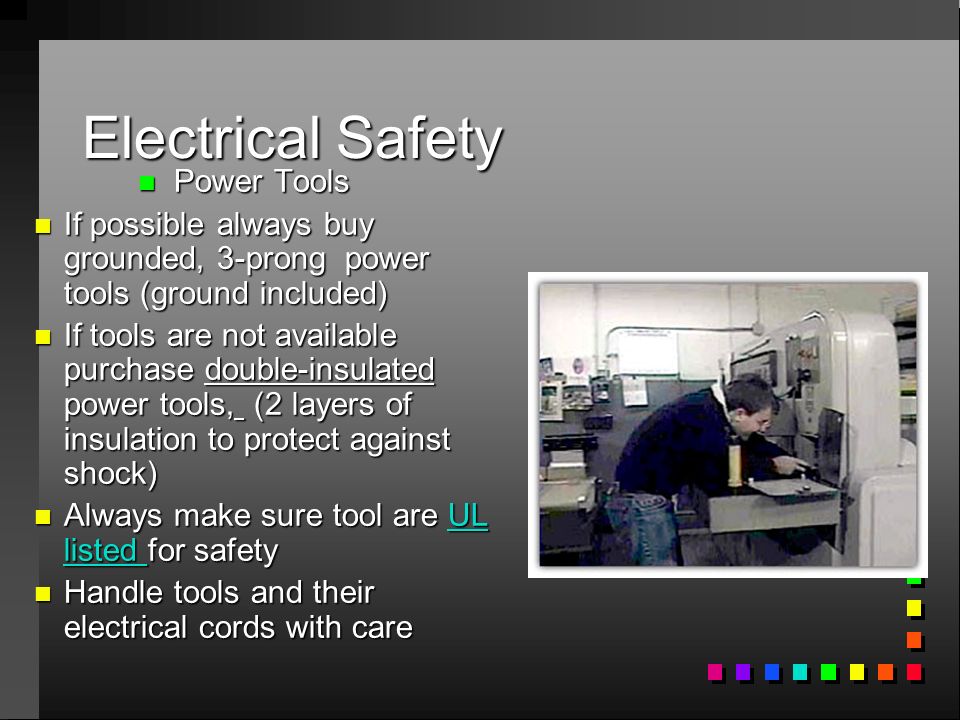 Electrical Safety

Power Tools

If possible always buy grounded, 3-prong power tools (ground included)

If tools are not available purchase double-insulated power tools, (2 layers of insulation to protect against shock)

Always make sure tool are UL listed for safety

Handle tools and their electrical cords with care